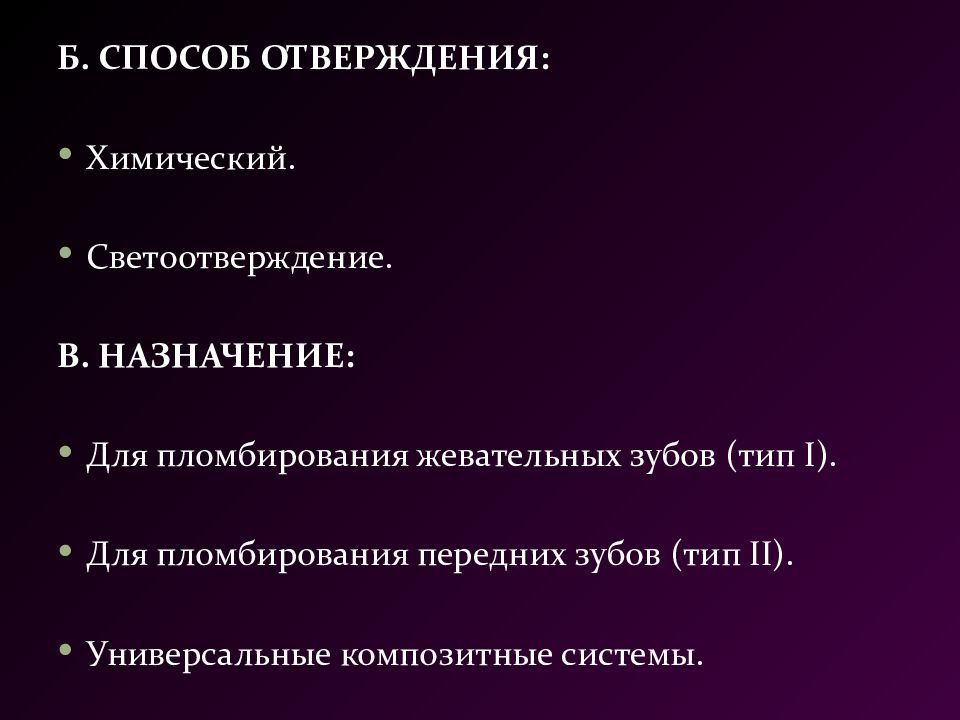 Б. СПОСОБ ОТВЕРЖДЕНИЯ:

• Химический.

• Светоотверждение.

В. НАЗНАЧЕНИЕ:

• Для пломбирования жевательных зубов (тип I).

• Для пломбирования передних зубов (тип II).

• Универсальные композитные системы.